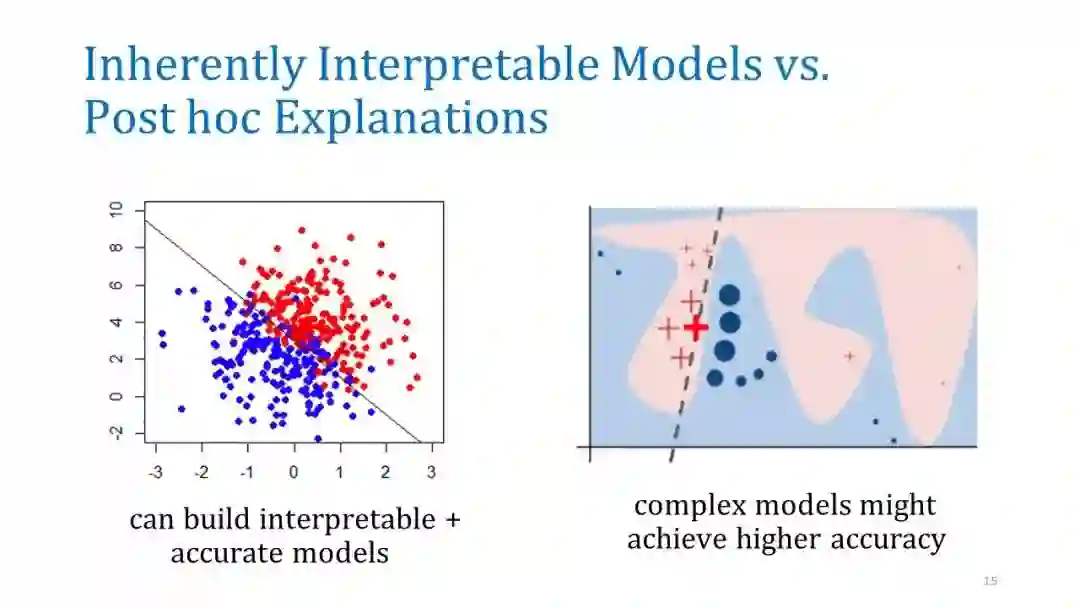 Inherently Interpretable Models vs.
Post hoc Explanations

10
8
6
4
2
0
-2

-3 -2 -1 0 1 2 3

can build interpretable + accurate models

complex models might achieve higher accuracy

15